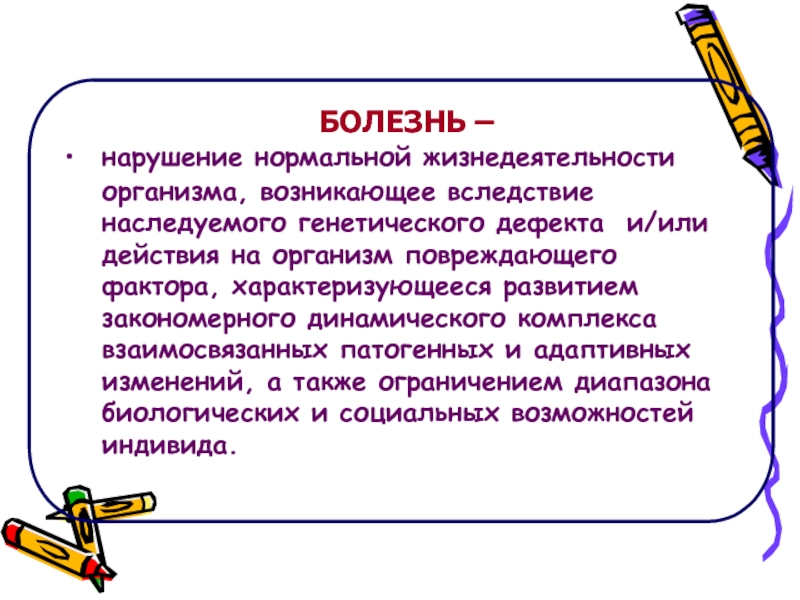 БОЛЕЗНЬ –

• нарушение нормальной жизнедеятельности организма, возникающее вследствие наследуемого генетического дефекта  и/или действия на организм повреждающего фактора, характеризующееся развитием закономерного динамического комплекса взаимосвязанных патогенных и адаптивных изменений, а также ограничением диапазона биологических и социальных возможностей индивида.